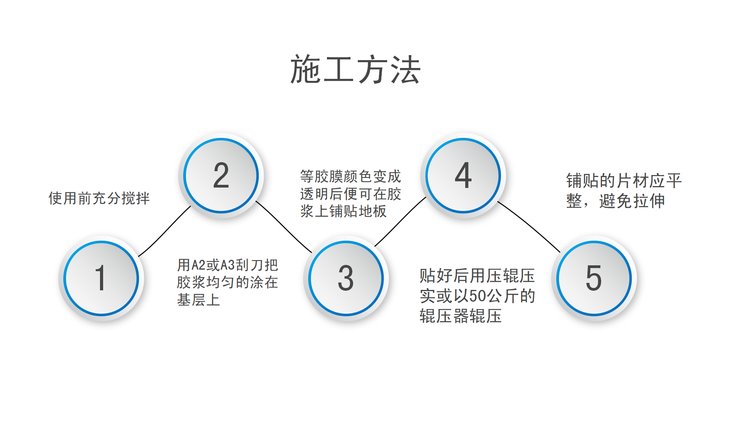 施工方法

1

使用前充分搅拌

2

用A2或A3刮刀把胶浆均匀的涂在基层上

3

等胶膜颜色变成透明后便可在胶浆上铺贴地板

4

贴好后用压辊压实或以50公斤的辊压器辊压

5

铺贴的片材应平整，避免拉伸